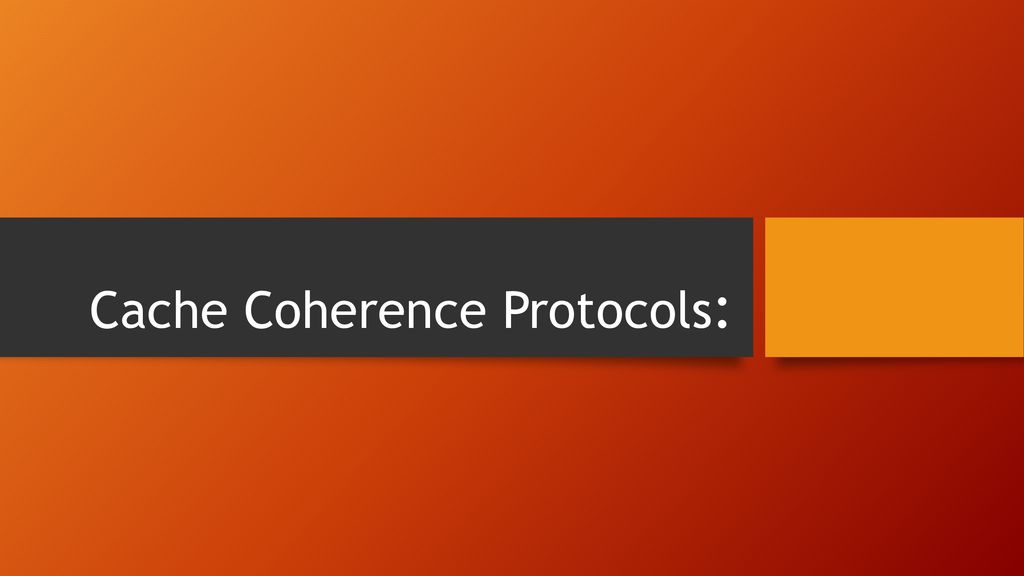 Cache Coherence Protocols: